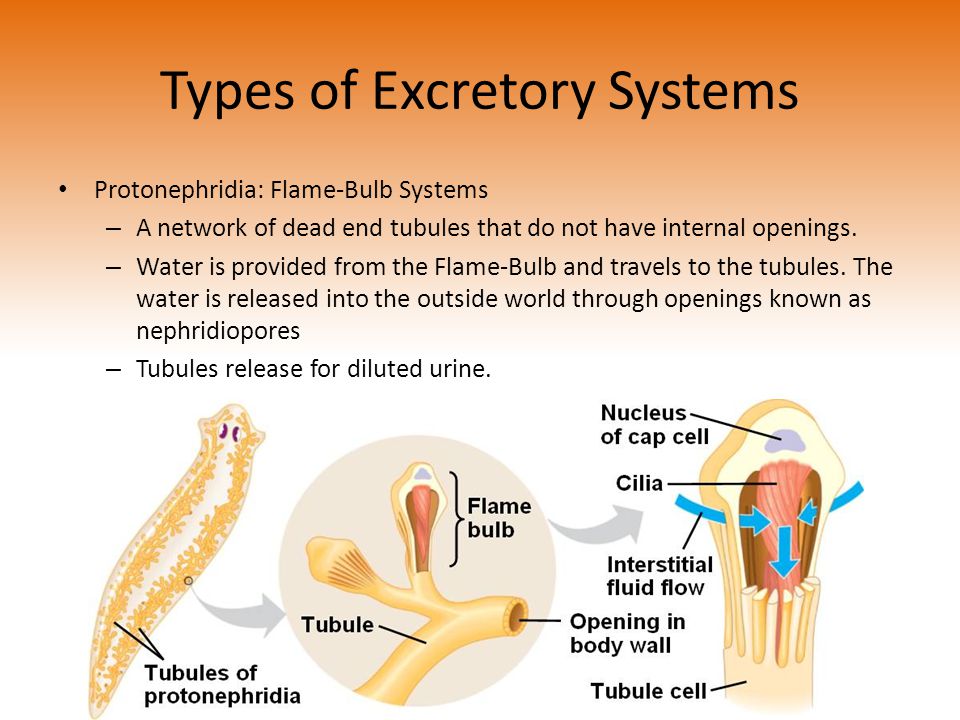 Types of Excretory Systems

• Protonephridia: Flame-Bulb Systems
– A network of dead end tubules that do not have internal openings.
– Water is provided from the Flame-Bulb and travels to the tubules. The water is released into the outside world through openings known as nephridiopores
– Tubules release for diluted urine.

Tubules of protonephridia

Flame bulb

Tubule

Opening in body wall

Nucleus of cap cell

Cilia

Interstitial fluid flow

Tubule cell